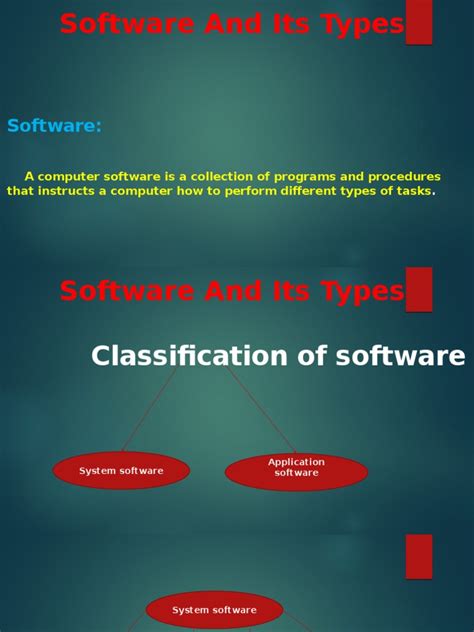 Software And Its Types

Software:

A computer software is a collection of programs and procedures that instructs a computer how to perform different types of tasks.

Software And Its Types

Classification of software

System software

Application software

System software